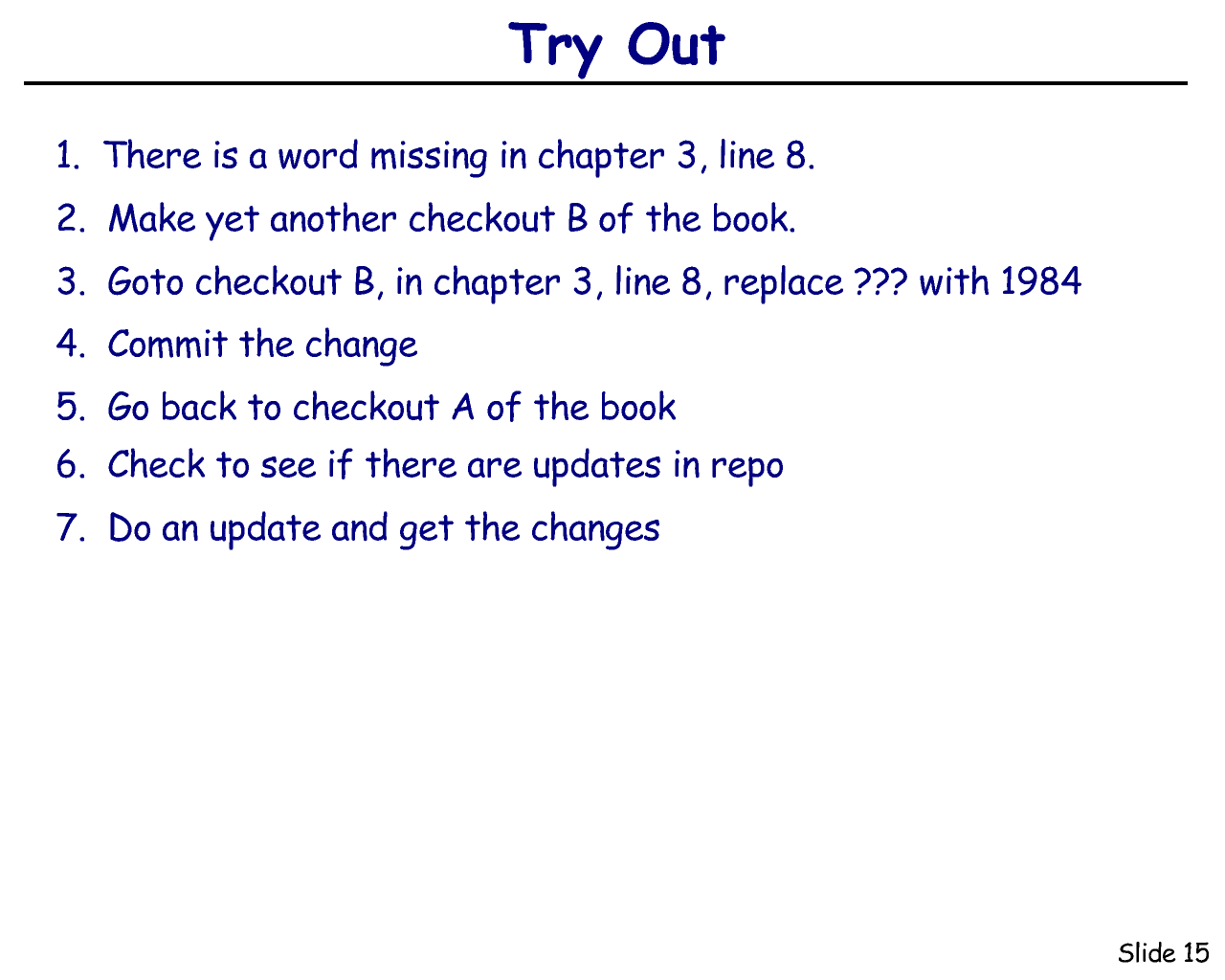 Try Out

1. There is a word missing in chapter 3, line 8.

2. Make yet another checkout B of the book.

3. Goto checkout B, in chapter 3, line 8, replace ??? with 1984

4. Commit the change

5. Go back to checkout A of the book

6. Check to see if there are updates in repo

7. Do an update and get the changes

Slide 15